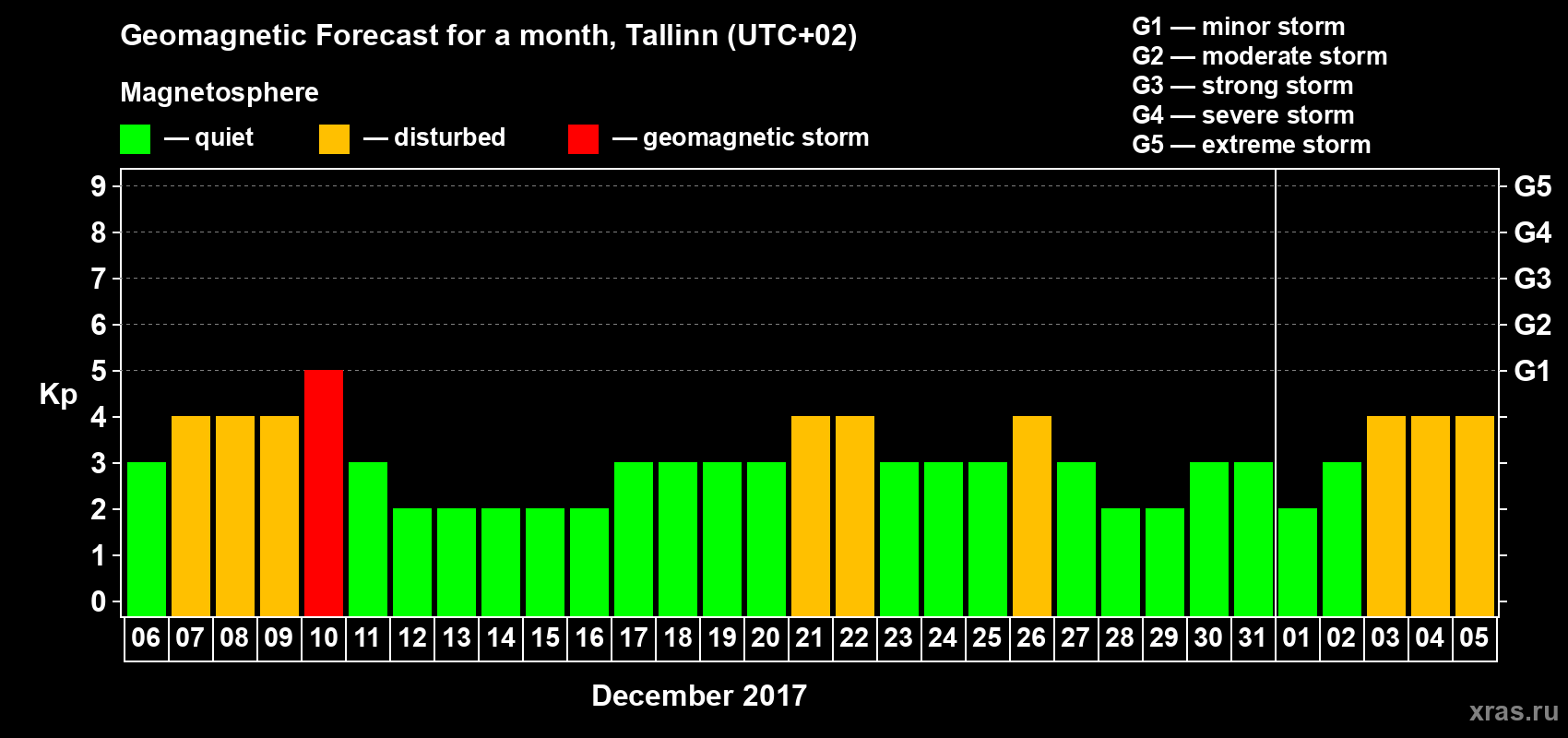 Geomagnetic Forecast for a month, Tallinn (UTC+02)

Magnetosphere

— quiet — disturbed — geomagnetic storm

G1 — minor storm
G2 — moderate storm
G3 — strong storm
G4 — severe storm
G5 — extreme storm

Kp

9
8
7
6
5
4
3
2
1
0

G5
G4
G3
G2
G1

06 07 08 09 10 11 12 13 14 15 16 17 18 19 20 21 22 23 24 25 26 27 28 29 30 31 01 02 03 04 05

December 2017

xras.ru